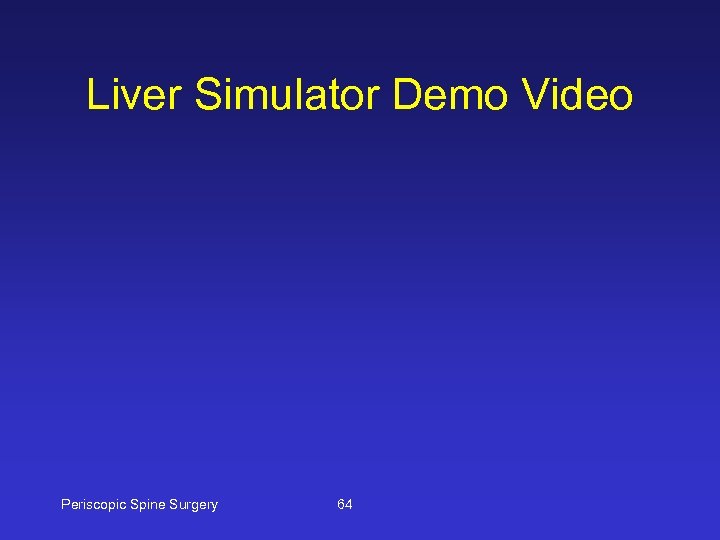 Liver Simulator Demo Video

Periscopic Spine Surgery 64